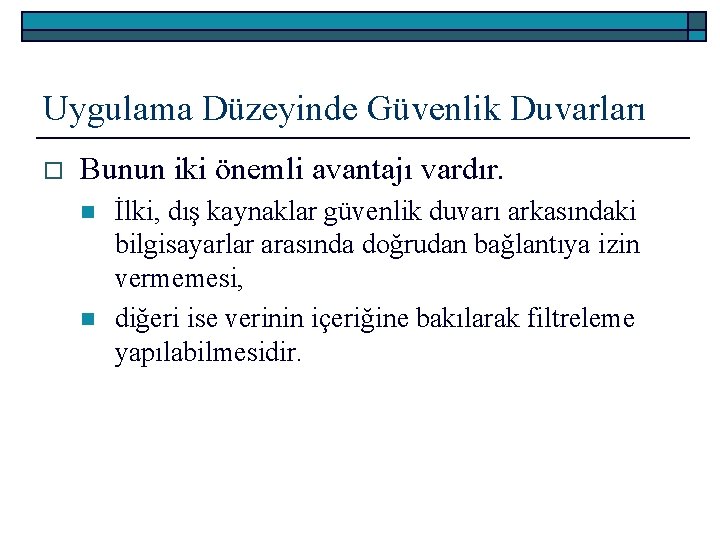 Uygulama Düzeyinde Güvenlik Duvarları

Bunun iki önemli avantajı vardır.

İlki, dış kaynaklar güvenlik duvarı arkasındaki bilgisayarlar arasında doğrudan bağlantıya izin vermemesi,

diğeri ise verinin içeriğine bakılarak filtreleme yapılabilmesidir.